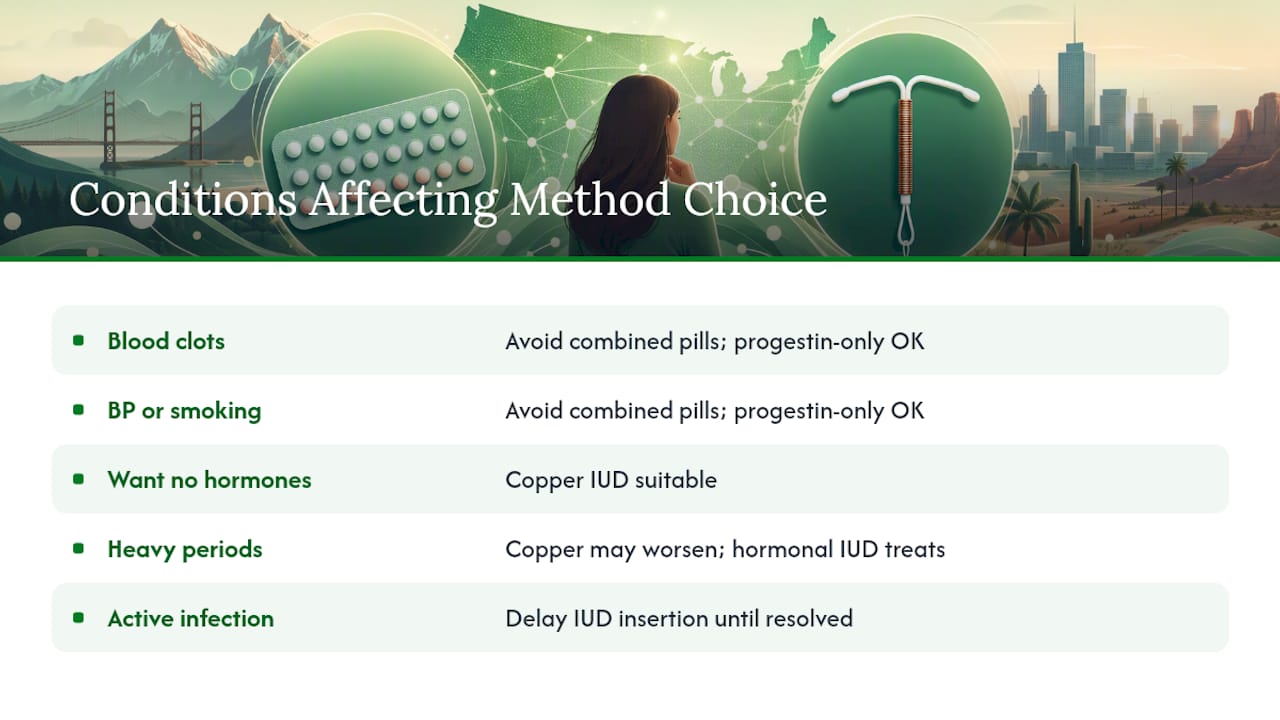 Conditions Affecting Method Choice

| | |
|---|---|
| Blood clots | Avoid combined pills; progestin-only OK |
| BP or smoking | Avoid combined pills; progestin-only OK |
| Want no hormones | Copper IUD suitable |
| Heavy periods | Copper may worsen; hormonal IUD treats |
| Active infection | Delay IUD insertion until resolved |